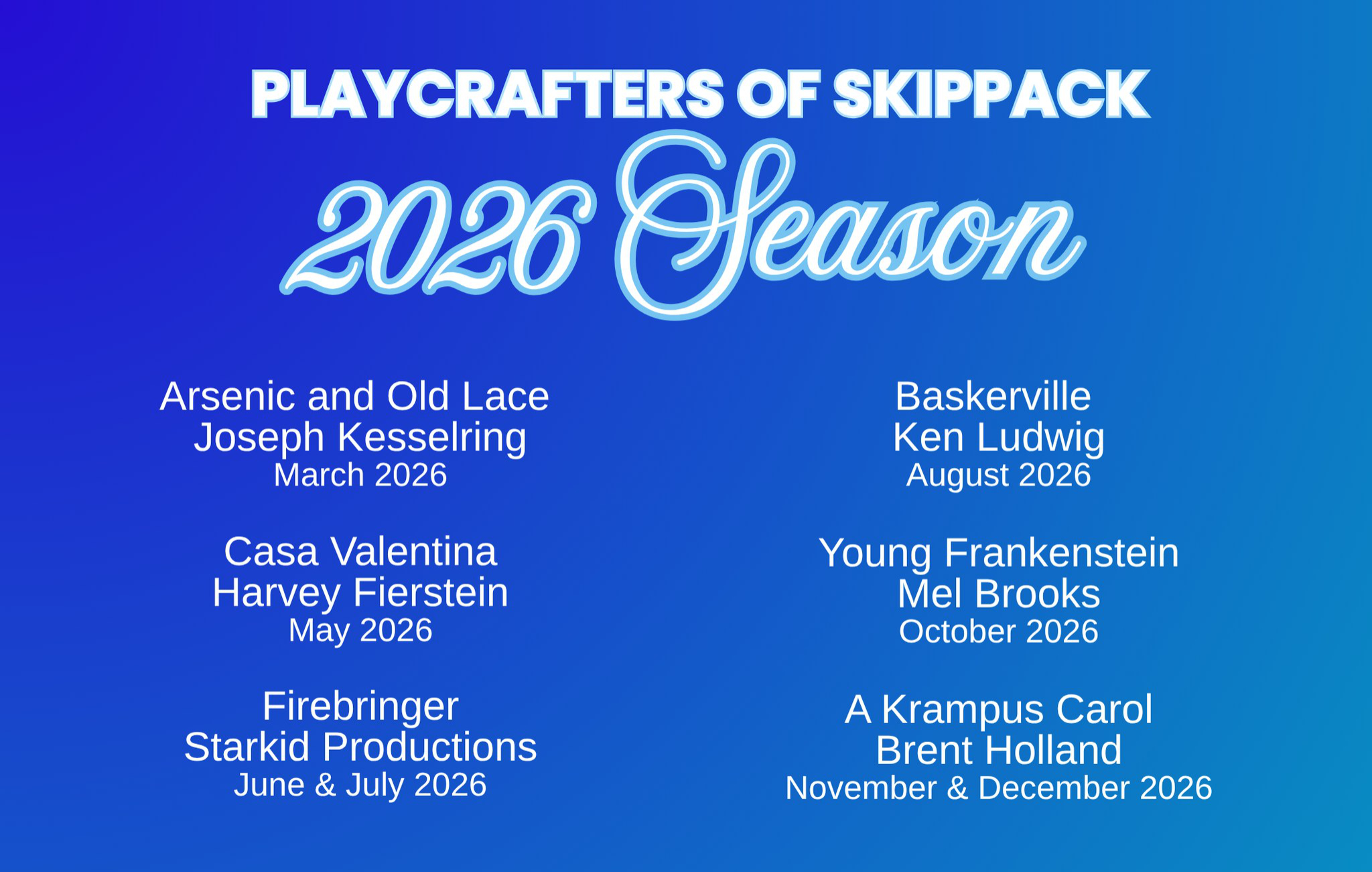 PLAYCRAFTERS OF SKIPPACK
2026 Season

Arsenic and Old Lace
Joseph Kesselring
March 2026

Casa Valentina
Harvey Fierstein
May 2026

Firebringer
Starkid Productions
June & July 2026

Baskerville
Ken Ludwig
August 2026

Young Frankenstein
Mel Brooks
October 2026

A Krampus Carol
Brent Holland
November & December 2026